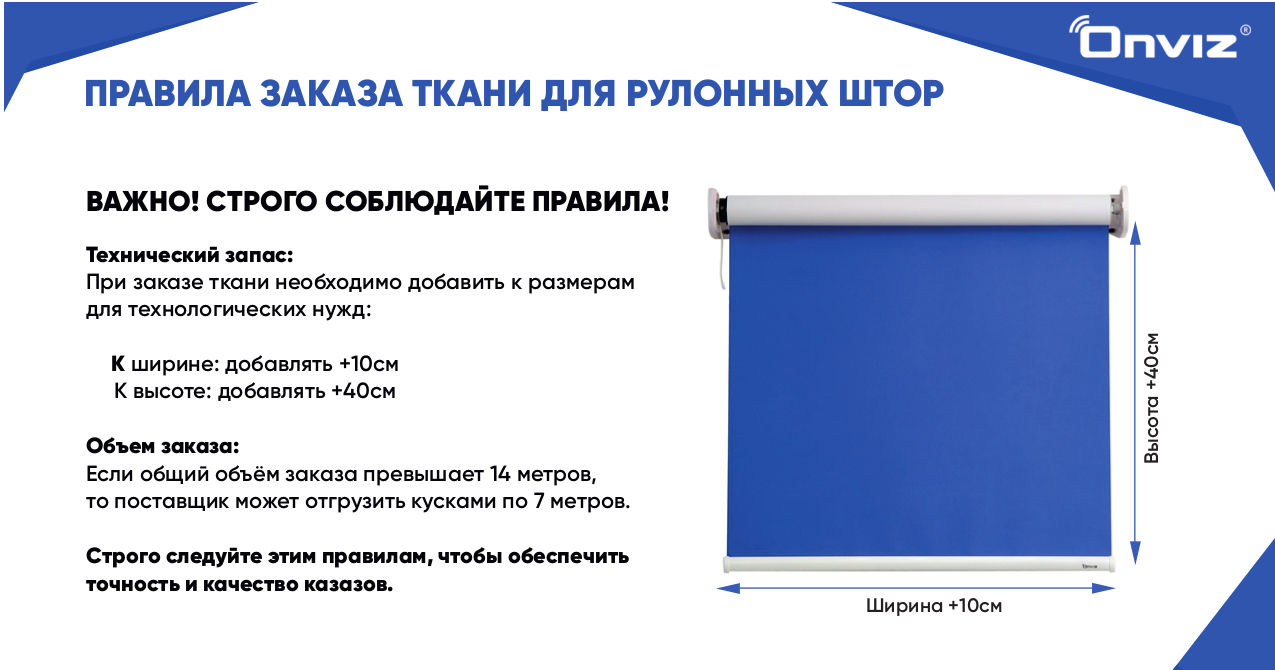 Onviz®

ПРАВИЛА ЗАКАЗА ТКАНИ ДЛЯ РУЛОННЫХ ШТОР

ВАЖНО! СТРОГО СОБЛЮДАЙТЕ ПРАВИЛА!

Технический запас:
При заказе ткани необходимо добавить к размерам для технологических нужд:

К ширине: добавлять +10см
К высоте: добавлять +40см

Объем заказа:
Если общий объём заказа превышает 14 метров, то поставщик может отгрузить кусками по 7 метров.

Строго следуйте этим правилам, чтобы обеспечить точность и качество казазов.

Высота +40см

Ширина +10см